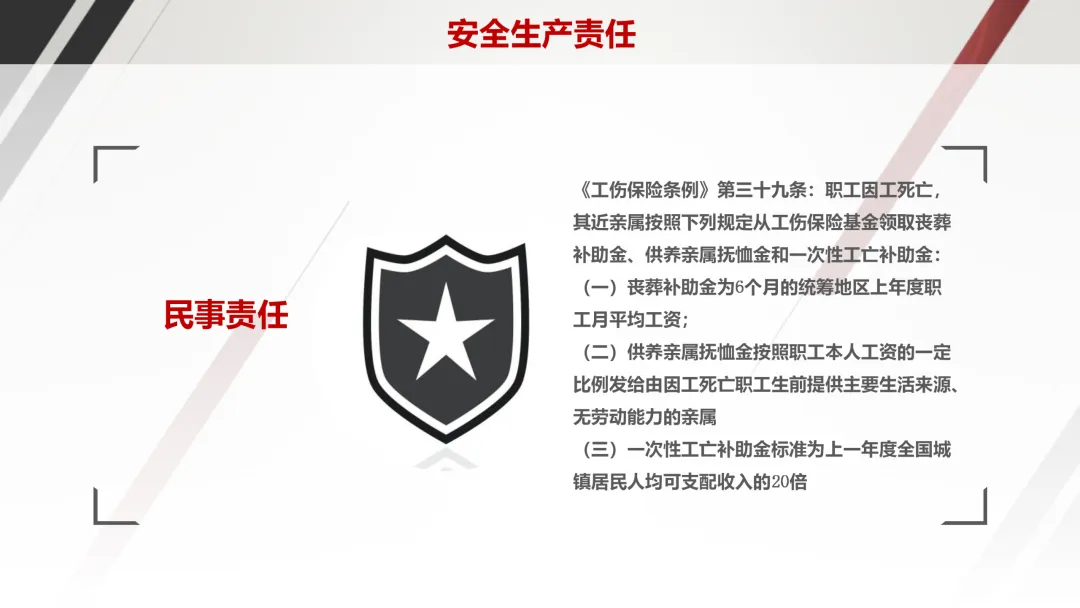 安全生产责任

民事责任

《工伤保险条例》第三十九条：职工因工死亡，其近亲属按照下列规定从工伤保险基金领取丧葬补助金、供养亲属抚恤金和一次性工亡补助金：

（一）丧葬补助金为6个月的统筹地区上年度职工月平均工资；

（二）供养亲属抚恤金按照职工本人工资的一定比例发给由因工死亡职工生前提供主要生活来源、无劳动能力的亲属

（三）一次性工亡补助金标准为上一年度全国城镇居民人均可支配收入的20倍